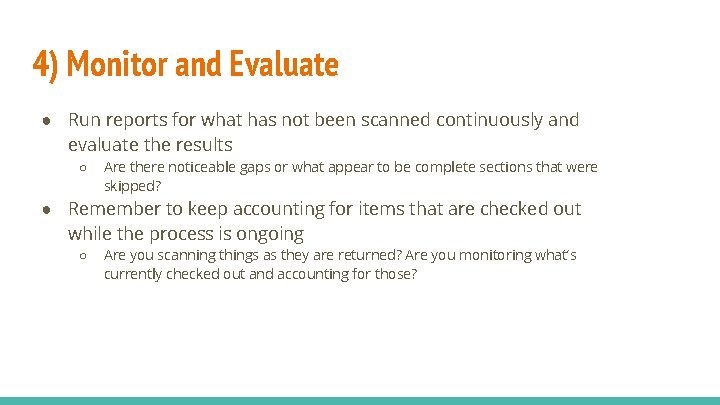 4) Monitor and Evaluate

● Run reports for what has not been scanned continuously and evaluate the results
  ○ Are there noticeable gaps or what appear to be complete sections that were skipped?
● Remember to keep accounting for items that are checked out while the process is ongoing
  ○ Are you scanning things as they are returned? Are you monitoring what's currently checked out and accounting for those?